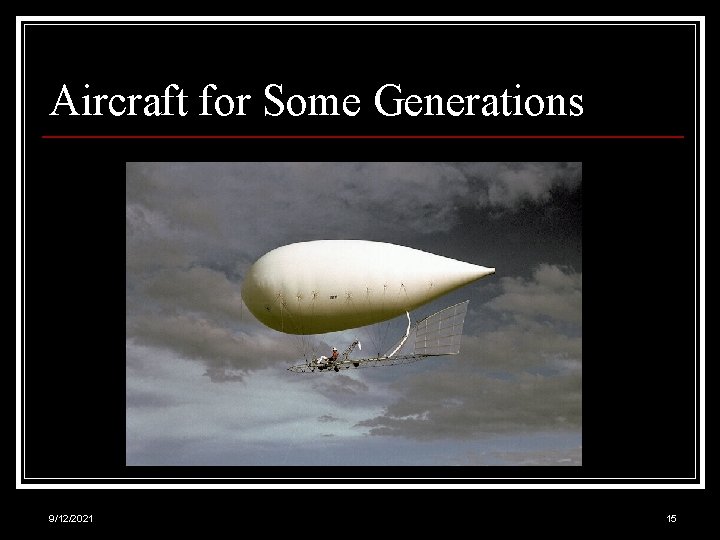 Aircraft for Some Generations

9/12/2021

15